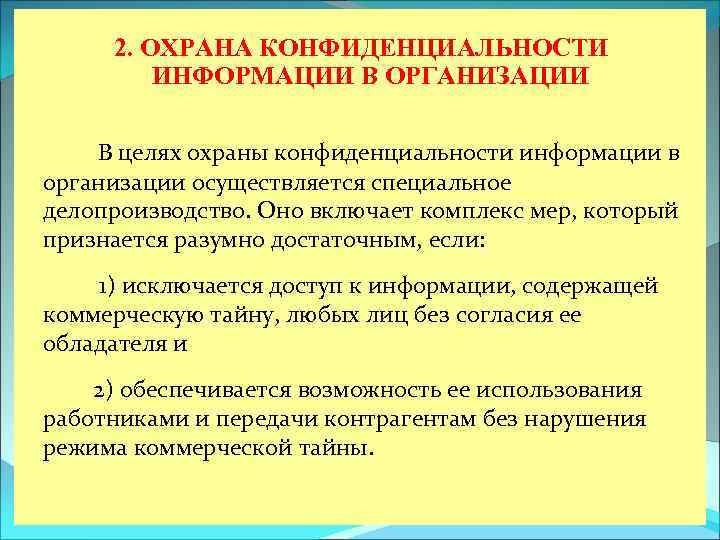 2. ОХРАНА КОНФИДЕНЦИАЛЬНОСТИ ИНФОРМАЦИИ В ОРГАНИЗАЦИИ

В целях охраны конфиденциальности информации в организации осуществляется специальное делопроизводство. Оно включает комплекс мер, который признается разумно достаточным, если:

1) исключается доступ к информации, содержащей коммерческую тайну, любых лиц без согласия ее обладателя и

2) обеспечивается возможность ее использования работниками и передачи контрагентам без нарушения режима коммерческой тайны.